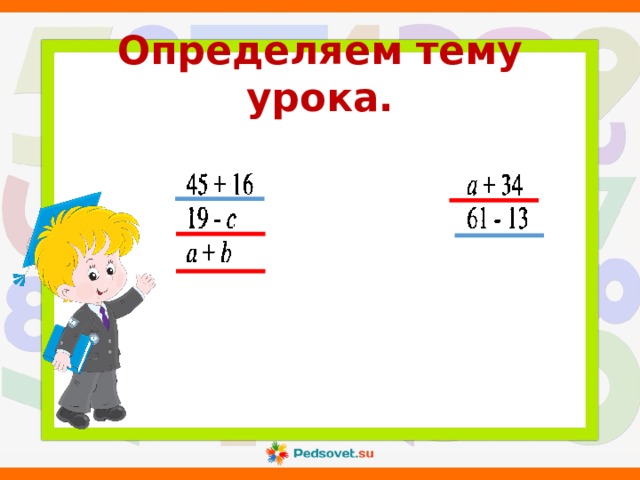 Определяем тему урока.

$45 + 16$

$19 - c$

$a + b$

$a + 34$

$61 - 13$

Pedsovet.su